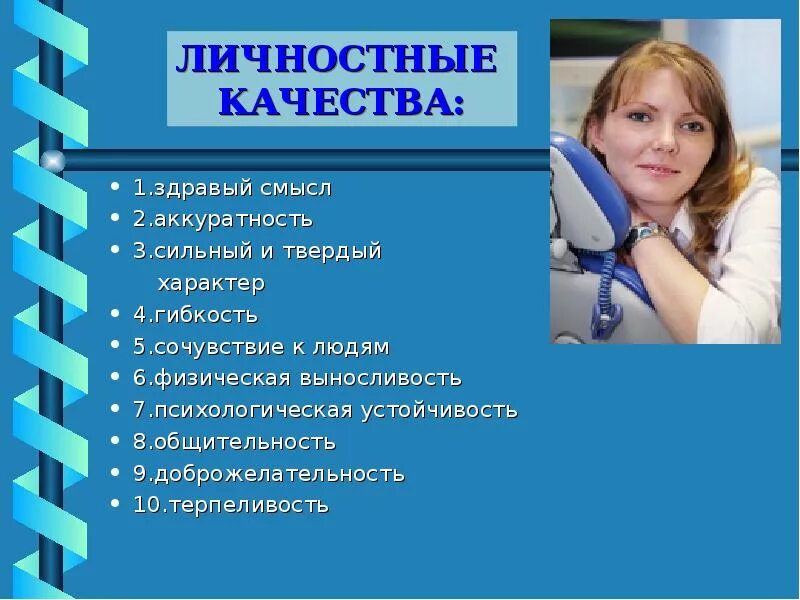 ЛИЧНОСТНЫЕ КАЧЕСТВА:

• 1.здравый смысл
• 2.аккуратность
• 3.сильный и твердый характер
• 4.гибкость
• 5.сочувствие к людям
• 6.физическая выносливость
• 7.психологическая устойчивость
• 8.общительность
• 9.доброжелательность
• 10.терпеливость